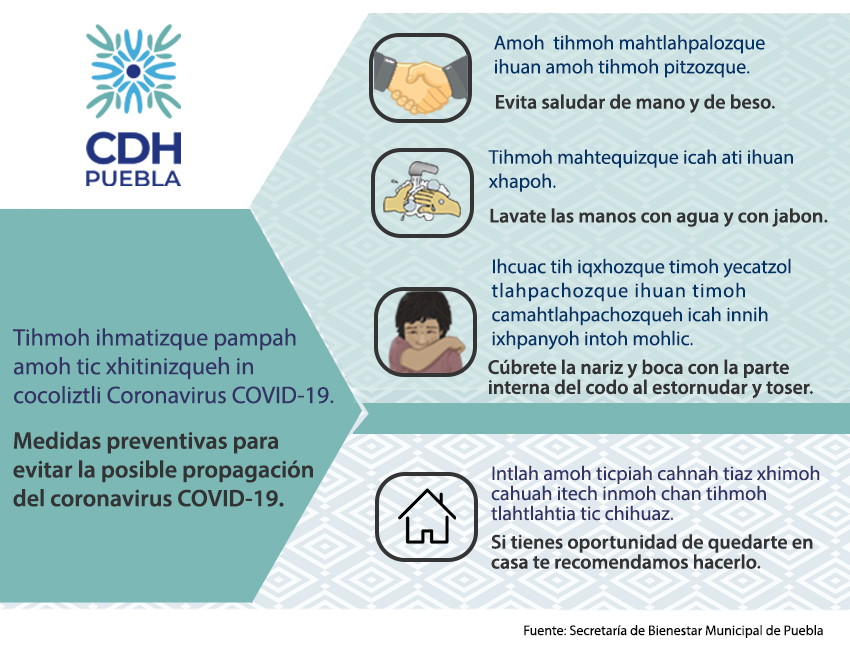 CDH
PUEBLA

Tihmoh ihmatizque pampah amoh tic xhitinizqueh in cocoliztli Coronavirus COVID-19.

Medidas preventivas para evitar la posible propagación del coronavirus COVID-19.

Amoh tihmoh mahtlahpalozque ihuan amoh tihmoh pitzozque.

Evita saludar de mano y de beso.

Tihmoh mahtequizque icah ati ihuan xhapoh.

Lavate las manos con agua y con jabon.

Ihcuac tih iqxhozque timoh yecatzol tlahpachozque ihuan timoh camahtlahpachozqueh icah innih ixhpanyoh intoh mohlic.

Cúbrete la nariz y boca con la parte interna del codo al estornudar y toser.

Intlah amoh ticpiah cahnah tiaz xhimoh cahuah itech inmoh chan tihmoh tlahtlahtia tic chihuaz.

Si tienes oportunidad de quedarte en casa te recomendamos hacerlo.

Fuente: Secretaría de Bienestar Municipal de Puebla